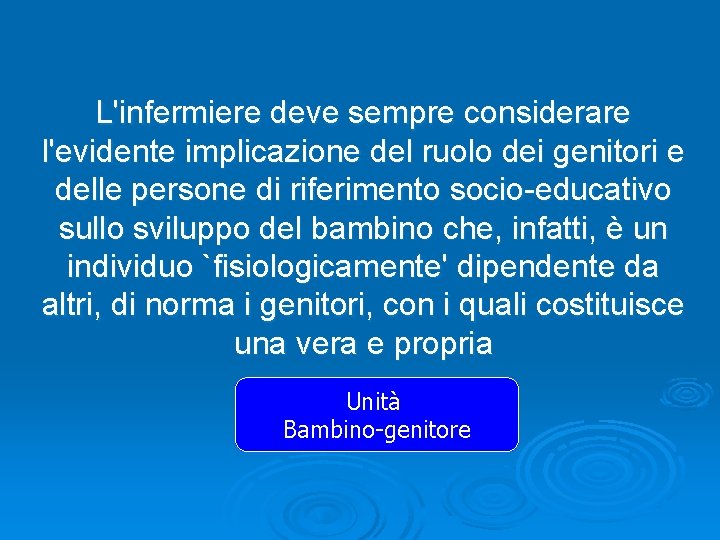 L'infermiere deve sempre considerare l'evidente implicazione del ruolo dei genitori e delle persone di riferimento socio-educativo sullo sviluppo del bambino che, infatti, è un individuo `fisiologicamente' dipendente da altri, di norma i genitori, con i quali costituisce una vera e propria

Unità
Bambino-genitore